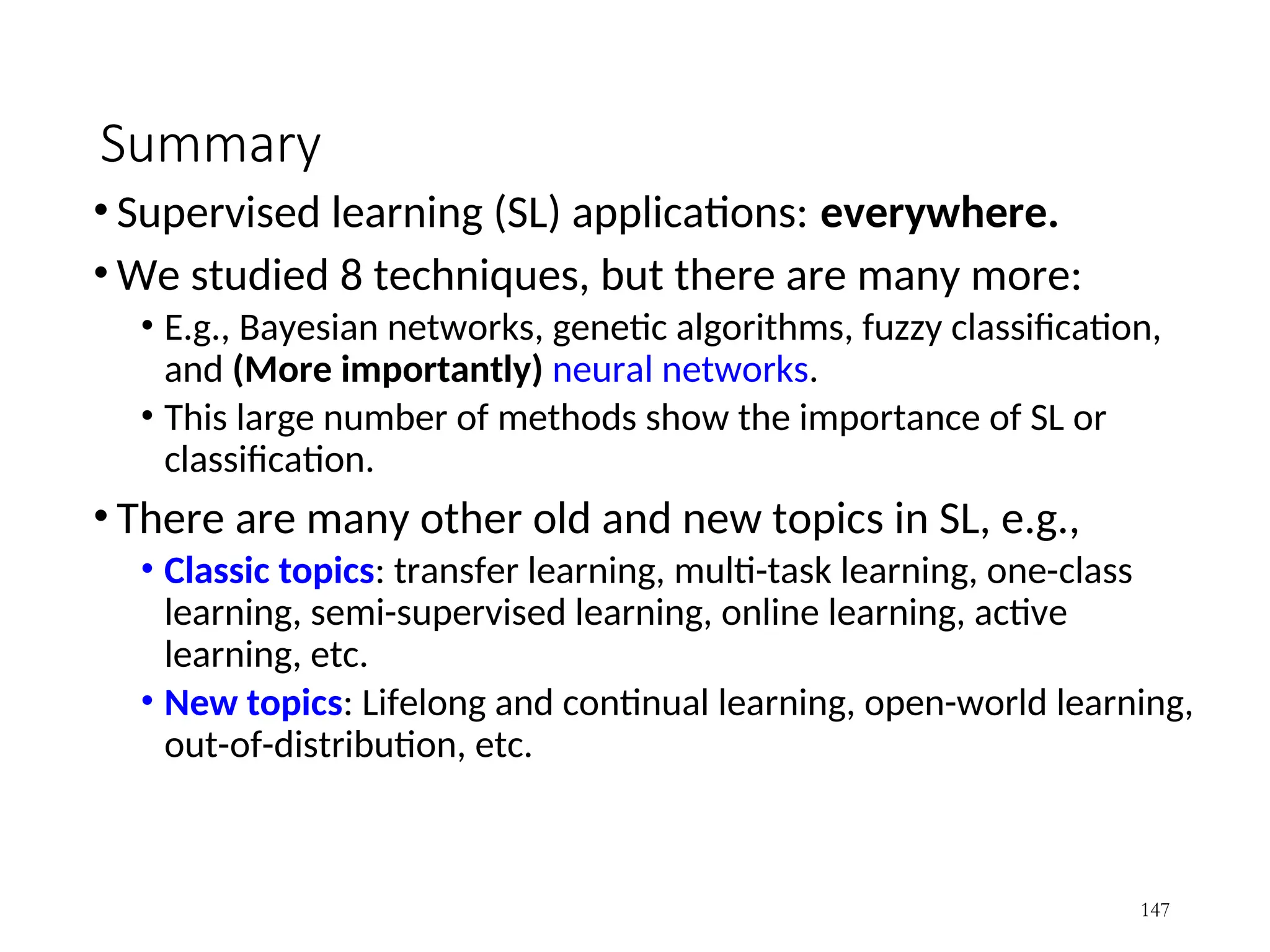 Summary

• Supervised learning (SL) applications: everywhere.

• We studied 8 techniques, but there are many more:

• E.g., Bayesian networks, genetic algorithms, fuzzy classification, and (More importantly) neural networks.

• This large number of methods show the importance of SL or classification.

• There are many other old and new topics in SL, e.g.,

• Classic topics: transfer learning, multi-task learning, one-class learning, semi-supervised learning, online learning, active learning, etc.

• New topics: Lifelong and continual learning, open-world learning, out-of-distribution, etc.

147